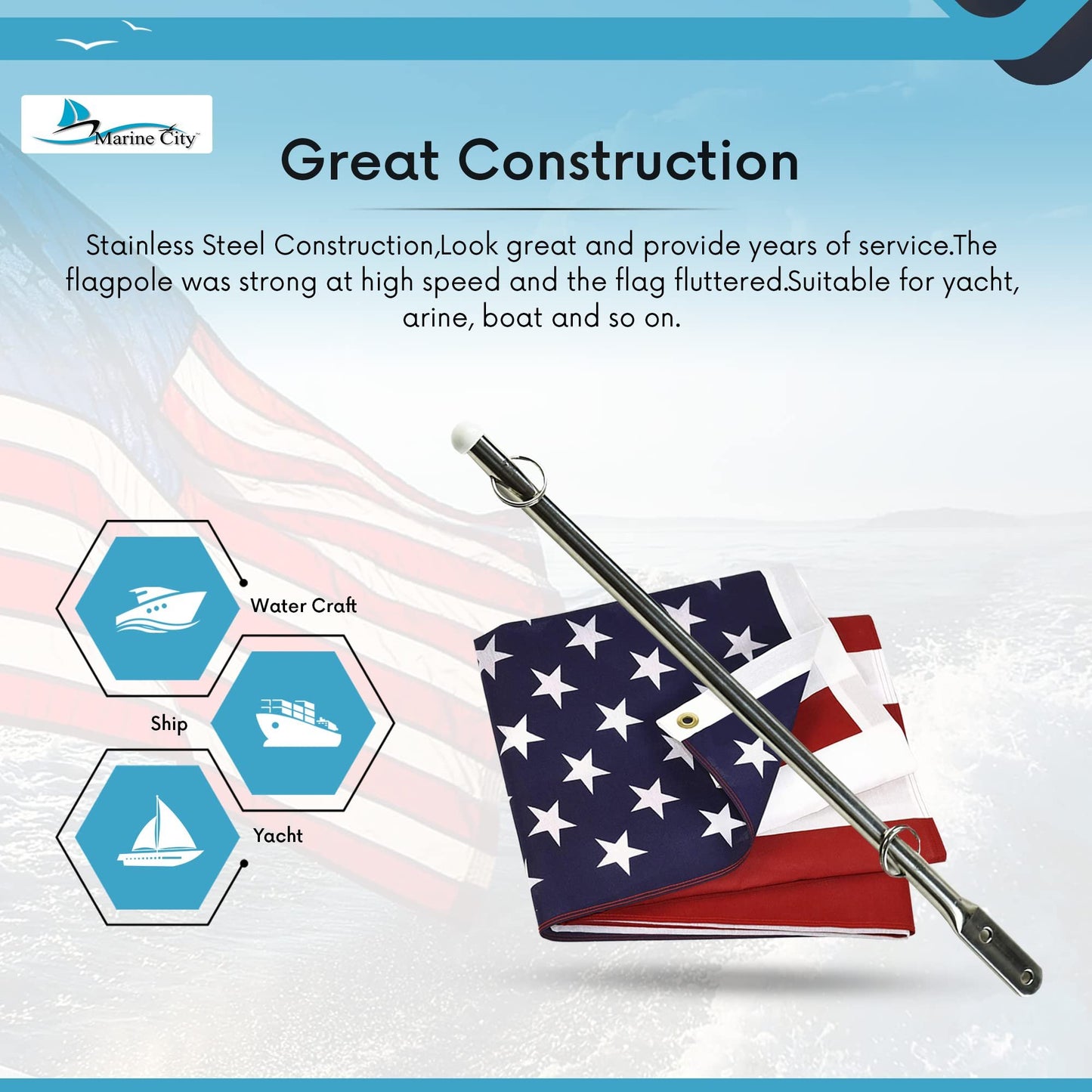 Marine City™

Great Construction

Stainless Steel Construction,Look great and provide years of service.The flagpole was strong at high speed and the flag fluttered.Suitable for yacht, arine, boat and so on.

Water Craft

Ship

Yacht